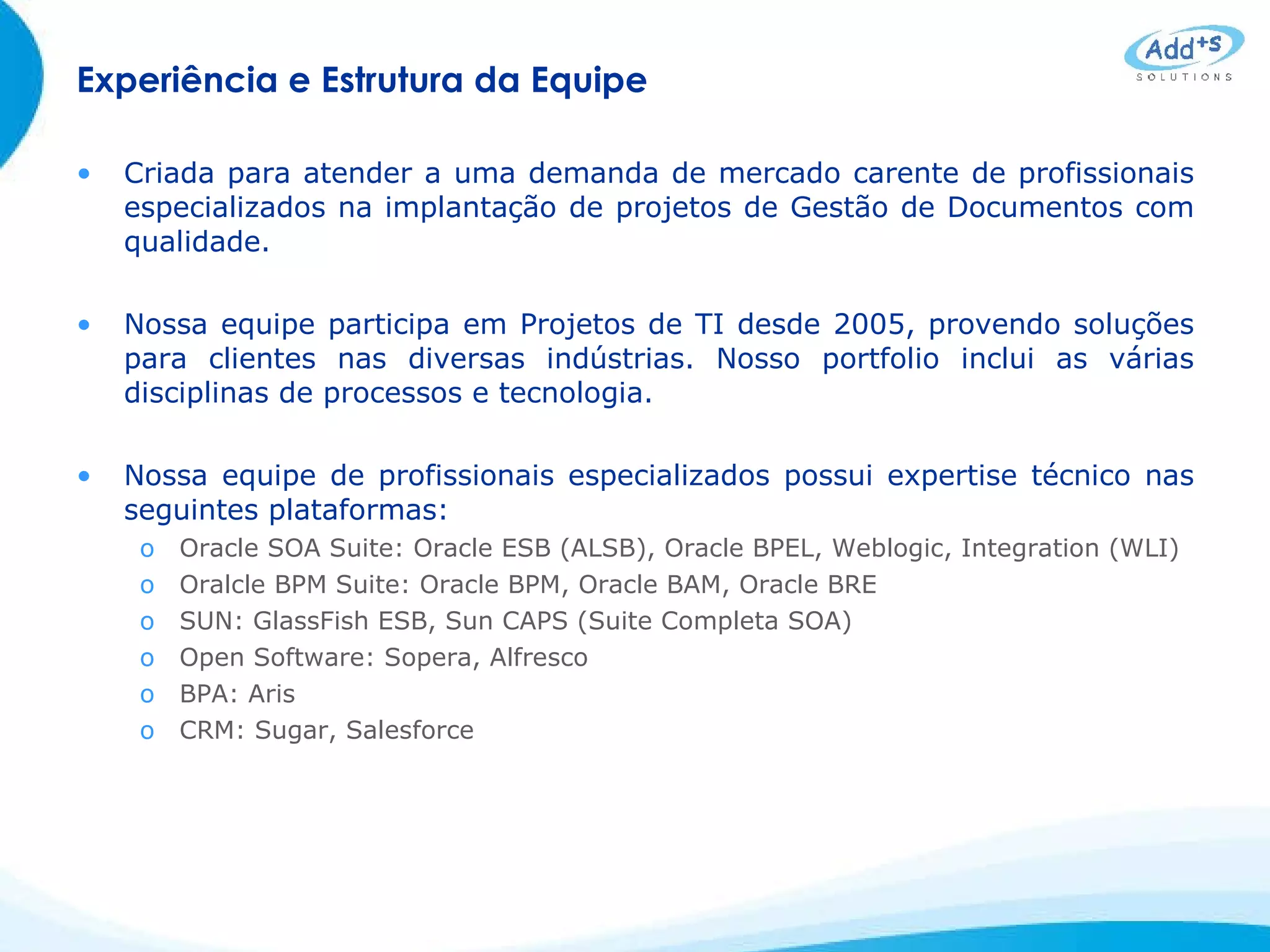 Add+S SOLUTIONS

Experiência e Estrutura da Equipe

• Criada para atender a uma demanda de mercado carente de profissionais especializados na implantação de projetos de Gestão de Documentos com qualidade.

• Nossa equipe participa em Projetos de TI desde 2005, provendo soluções para clientes nas diversas indústrias. Nosso portfolio inclui as várias disciplinas de processos e tecnologia.

• Nossa equipe de profissionais especializados possui expertise técnico nas seguintes plataformas:
  o Oracle SOA Suite: Oracle ESB (ALSB), Oracle BPEL, Weblogic, Integration (WLI)
  o Oralcle BPM Suite: Oracle BPM, Oracle BAM, Oracle BRE
  o SUN: GlassFish ESB, Sun CAPS (Suite Completa SOA)
  o Open Software: Sopera, Alfresco
  o BPA: Aris
  o CRM: Sugar, Salesforce